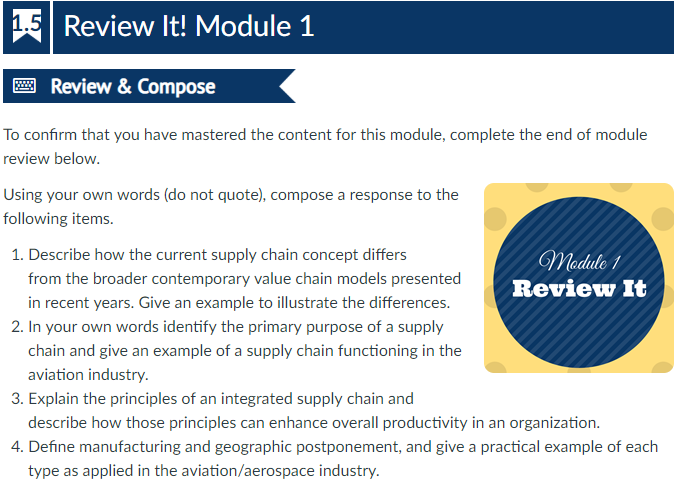 1.5 Review It! Module 1

Review & Compose

To confirm that you have mastered the content for this module, complete the end of module review below.

Using your own words (do not quote), compose a response to the following items.

Module 1
Review It

1. Describe how the current supply chain concept differs from the broader contemporary value chain models presented in recent years. Give an example to illustrate the differences.
2. In your own words identify the primary purpose of a supply chain and give an example of a supply chain functioning in the aviation industry.
3. Explain the principles of an integrated supply chain and describe how those principles can enhance overall productivity in an organization.
4. Define manufacturing and geographic postponement, and give a practical example of each type as applied in the aviation/aerospace industry.